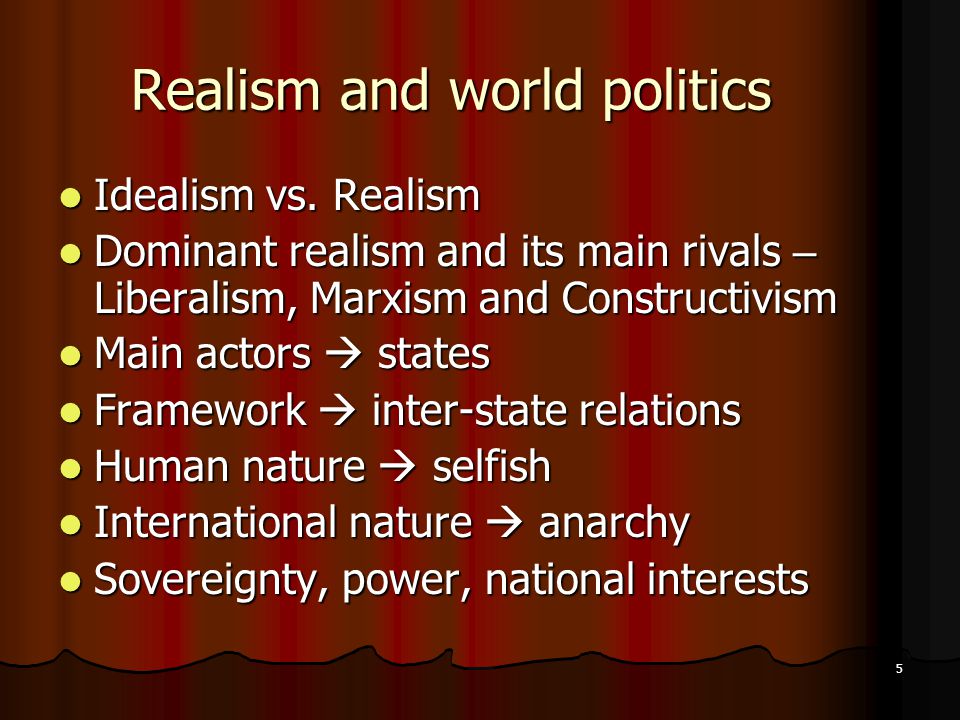 Realism and world politics

- Idealism vs. Realism
- Dominant realism and its main rivals – Liberalism, Marxism and Constructivism
- Main actors → states
- Framework → inter-state relations
- Human nature → selfish
- International nature → anarchy
- Sovereignty, power, national interests

5